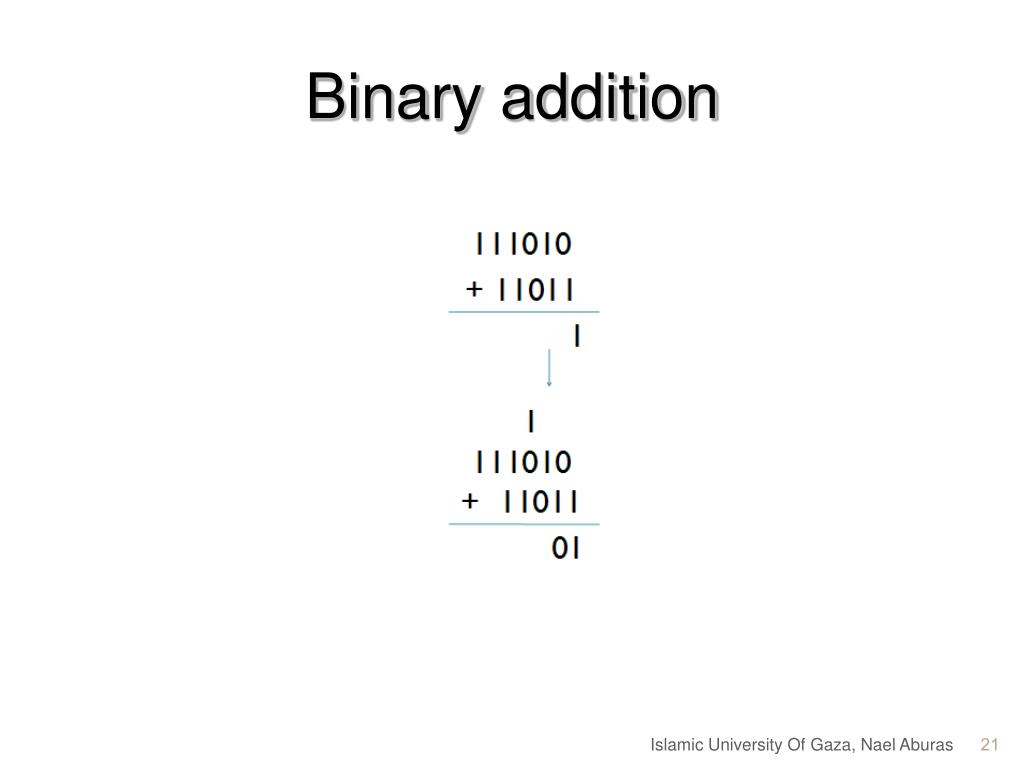 Binary addition

111010
+ 11011
1

1
111010
+ 11011
01

Islamic University Of Gaza, Nael Aburas 21